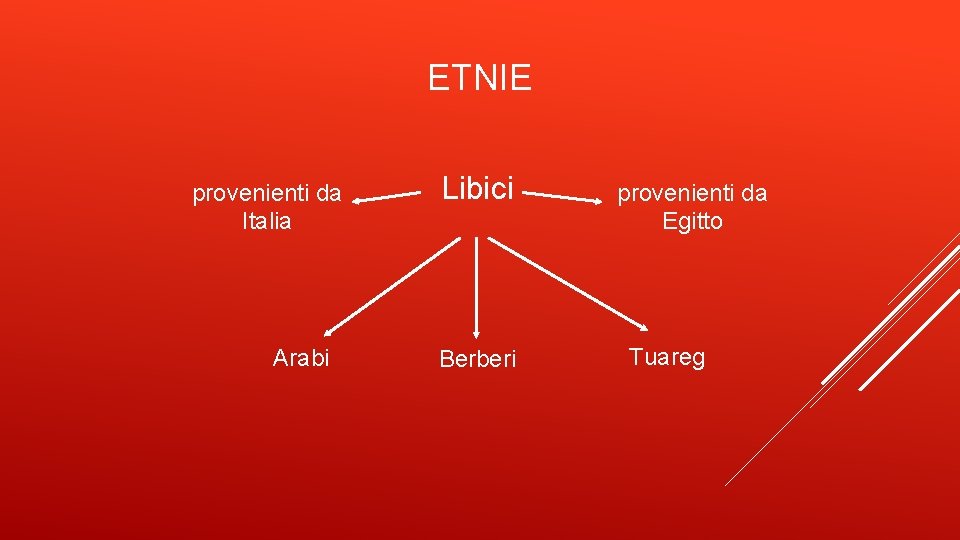 ETNIE

provenienti da Italia

Libici

provenienti da Egitto

Arabi

Berberi

Tuareg